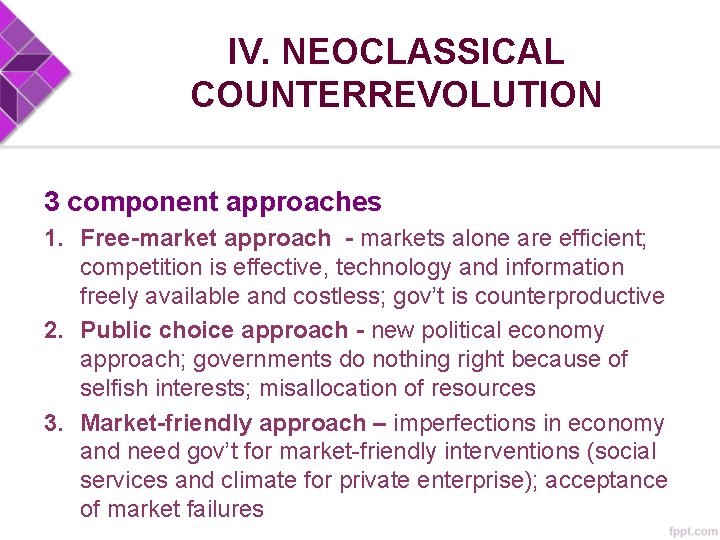 IV. NEOCLASSICAL COUNTERREVOLUTION

3 component approaches

1. Free-market approach - markets alone are efficient; competition is effective, technology and information freely available and costless; gov't is counterproductive
2. Public choice approach - new political economy approach; governments do nothing right because of selfish interests; misallocation of resources
3. Market-friendly approach – imperfections in economy and need gov't for market-friendly interventions (social services and climate for private enterprise); acceptance of market failures

fppt.com